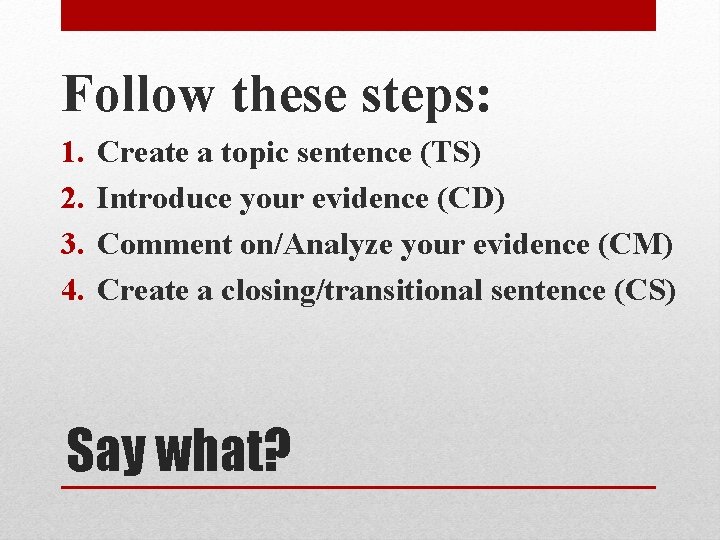 Follow these steps:

1. Create a topic sentence (TS)
2. Introduce your evidence (CD)
3. Comment on/Analyze your evidence (CM)
4. Create a closing/transitional sentence (CS)

Say what?